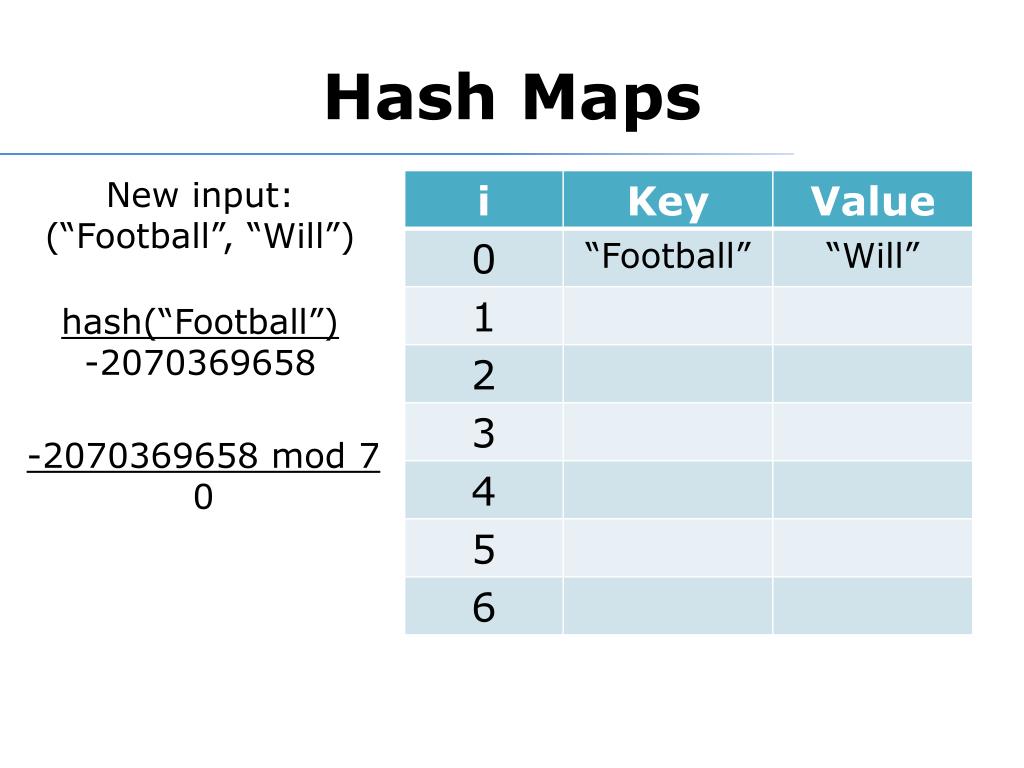 Hash Maps

New input:
(“Football”, “Will”)

hash(“Football”)
-2070369658

-2070369658 mod 7
0

| i | Key | Value |
|---|---|---|
| 0 | “Football” | “Will” |
| 1 | | |
| 2 | | |
| 3 | | |
| 4 | | |
| 5 | | |
| 6 | | |